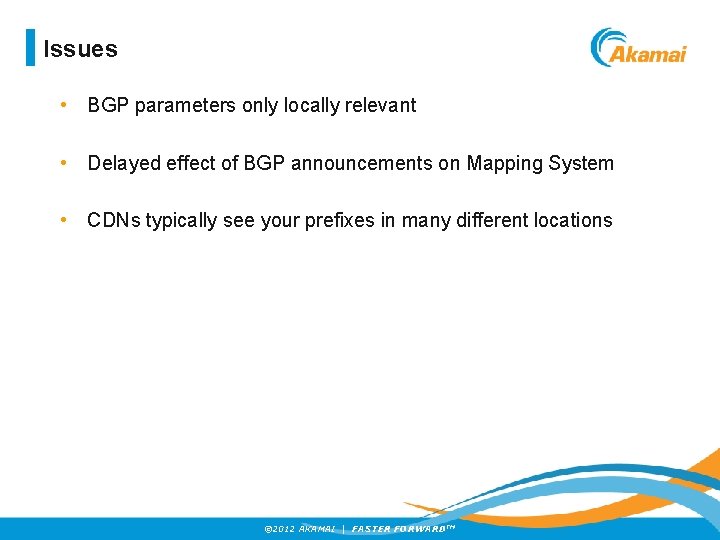 Issues

Akamai

• BGP parameters only locally relevant

• Delayed effect of BGP announcements on Mapping System

• CDNs typically see your prefixes in many different locations

©2012 AKAMAI | FASTER FORWARD™